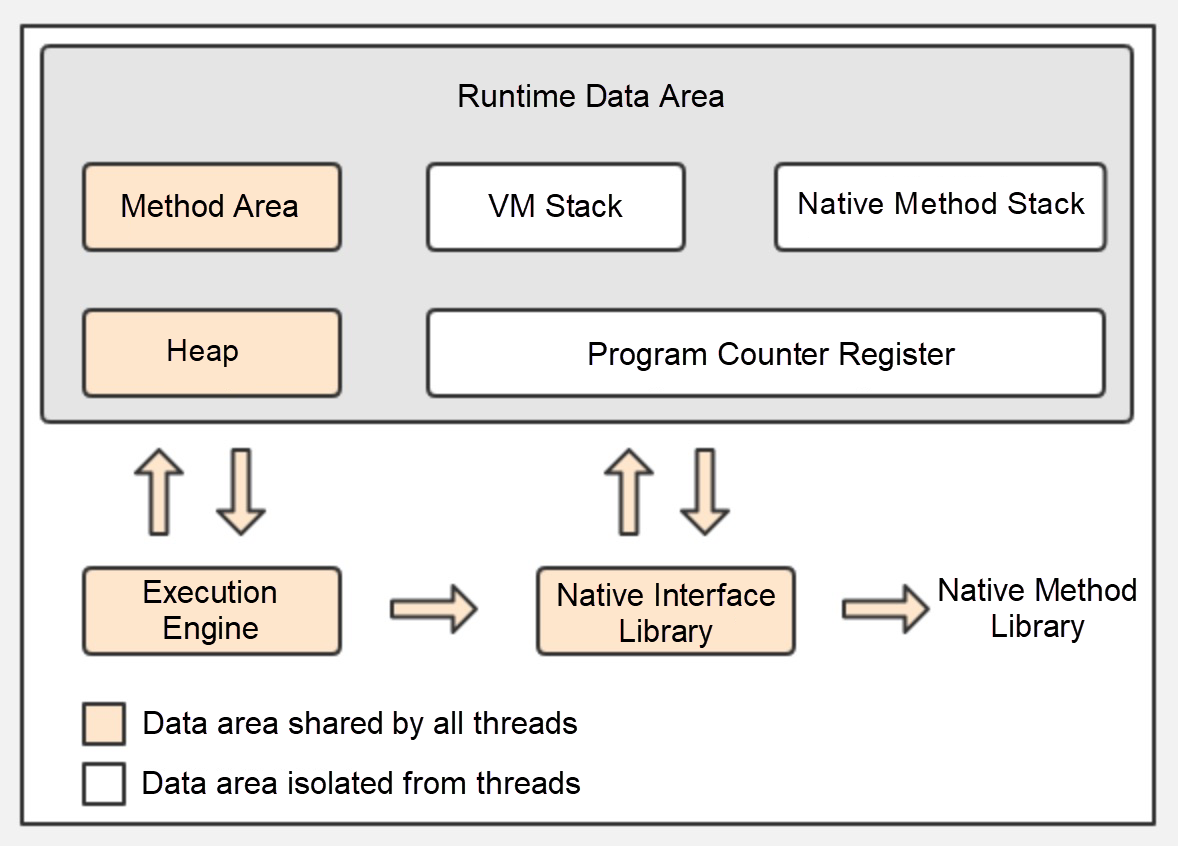 Runtime Data Area

Method Area

VM Stack

Native Method Stack

Heap

Program Counter Register

Execution Engine

Native Interface Library

Native Method Library

Data area shared by all threads

Data area isolated from threads